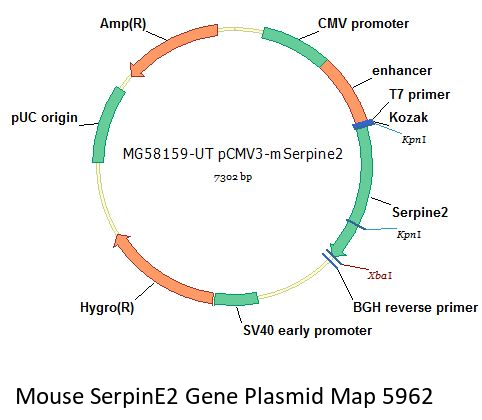 Amp(R)

CMV promoter

enhancer

T7 primer

Kozak

KpnI

pUC origin

MG58159-UT pCMV3-mSerpine2

7302 bp

Serpine2

KpnI

XbaI

BGH reverse primer

Hygro(R)

SV40 early promoter

Mouse SerpinE2 Gene Plasmid Map 5962